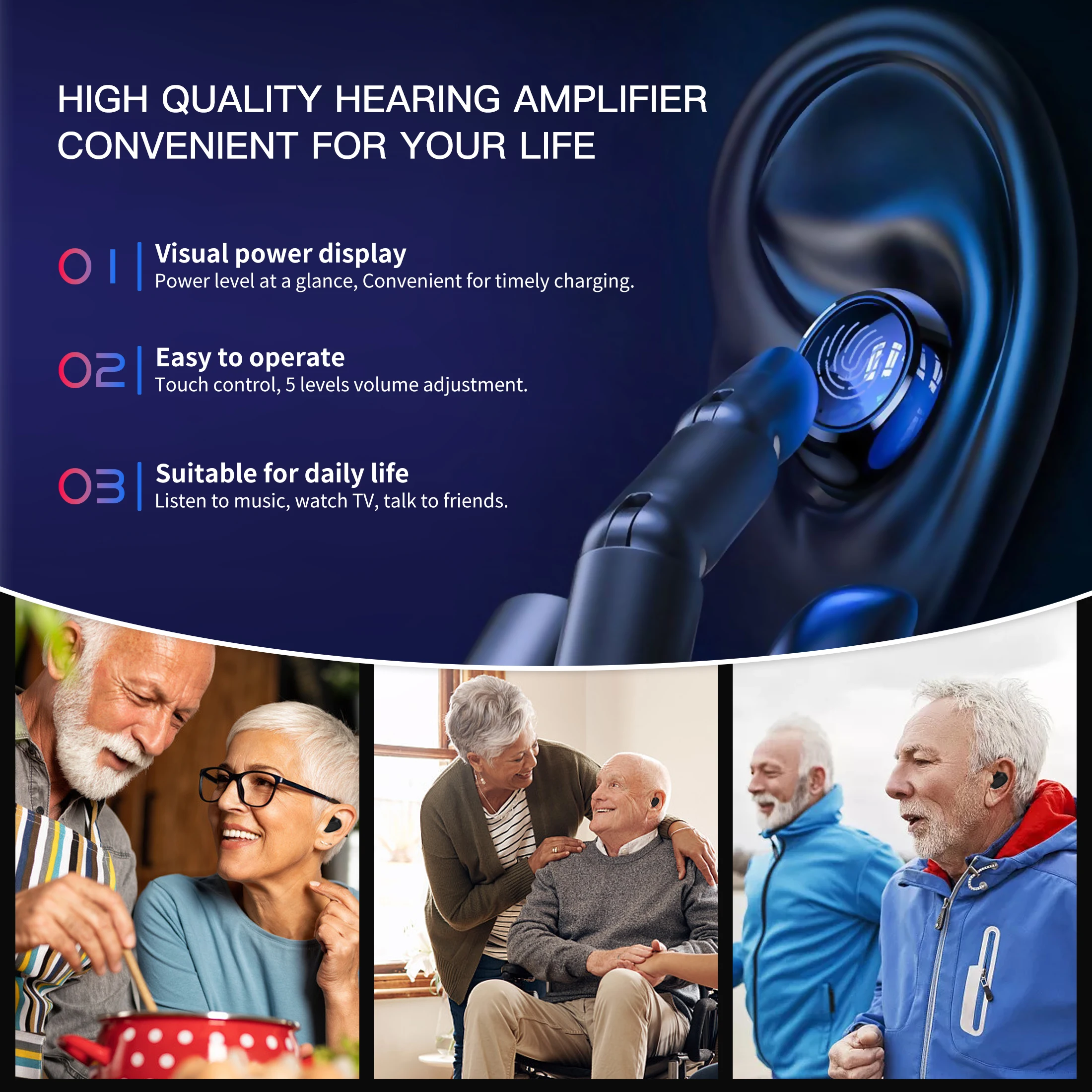 HIGH QUALITY HEARING AMPLIFIER CONVENIENT FOR YOUR LIFE

01 Visual power display
Power level at a glance, Convenient for timely charging.

02 Easy to operate
Touch control, 5 levels volume adjustment.

03 Suitable for daily life
Listen to music, watch TV, talk to friends.